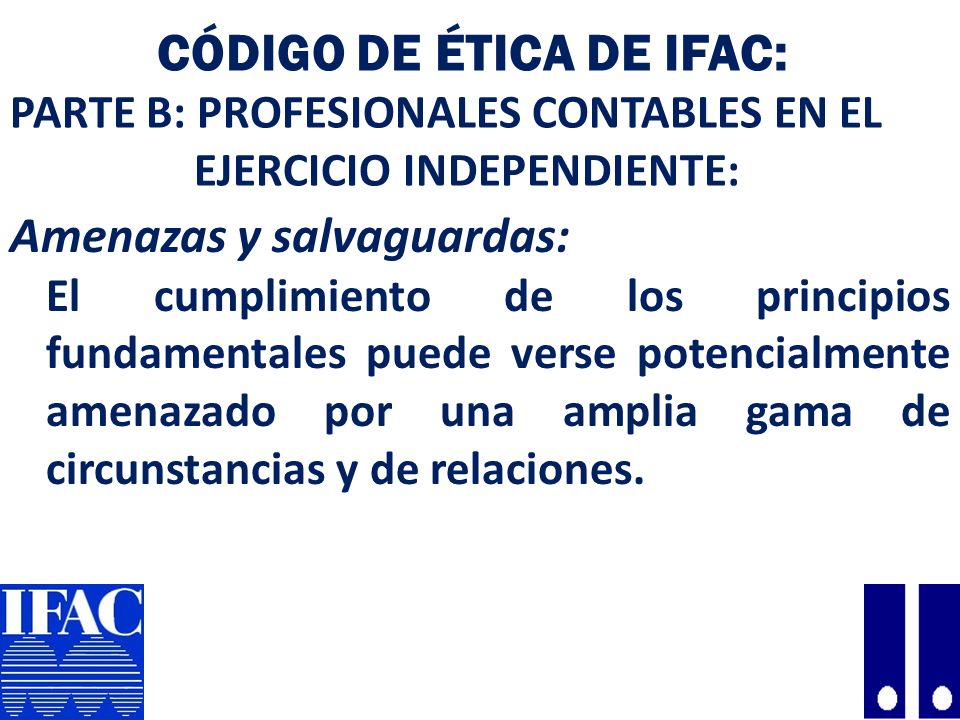 CÓDIGO DE ÉTICA DE IFAC:
PARTE B: PROFESIONALES CONTABLES EN EL EJERCICIO INDEPENDIENTE:

Amenazas y salvaguardas:

El cumplimiento de los principios fundamentales puede verse potencialmente amenazado por una amplia gama de circunstancias y de relaciones.

IFAC